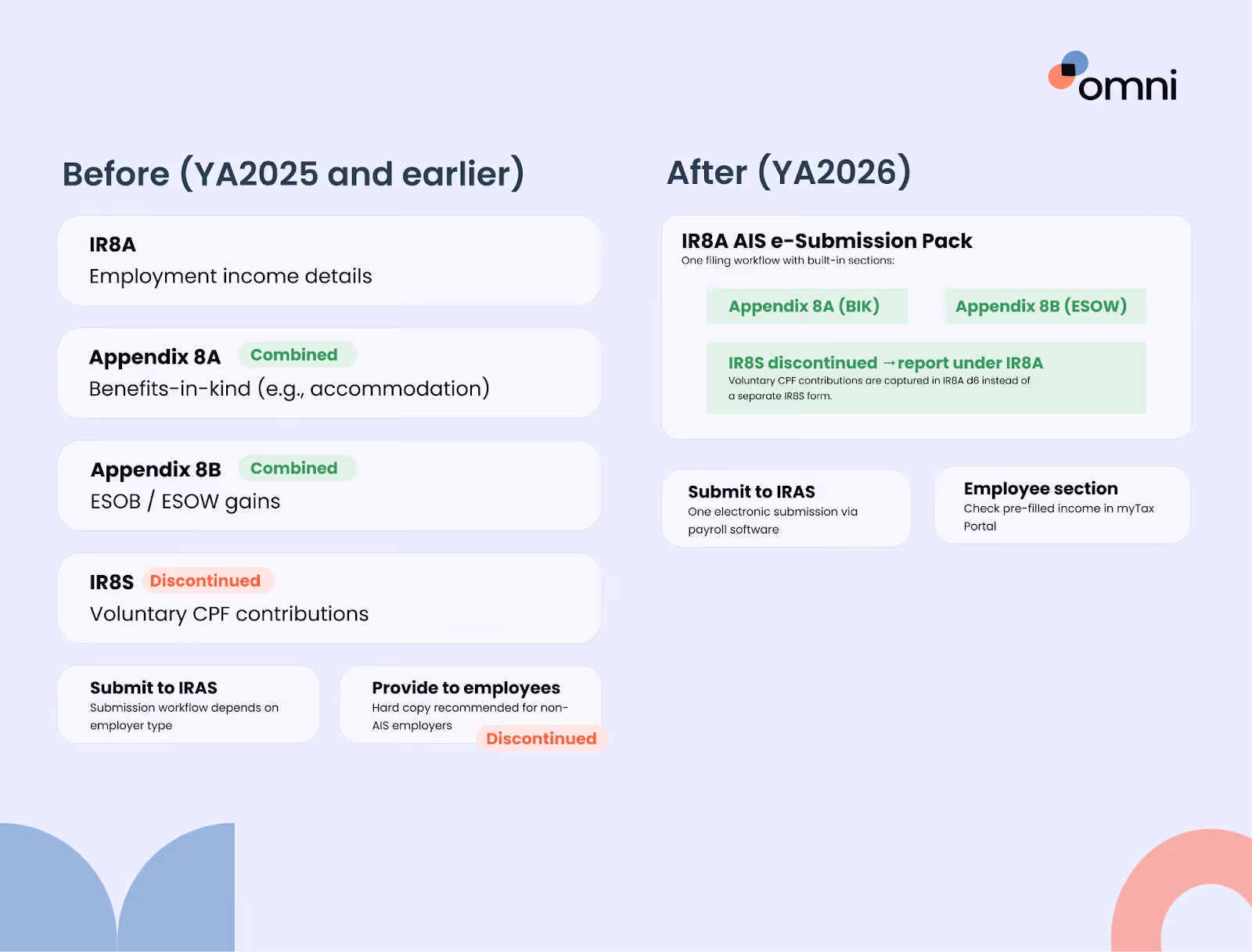 omni

Before (YA2025 and earlier)

IR8A
Employment income details

Appendix 8A Combined
Benefits-in-kind (e.g., accommodation)

Appendix 8B Combined
ESOB / ESOW gains

IR8S Discontinued
Voluntary CPF contributions

Submit to IRAS
Submission workflow depends on employer type

Provide to employees
Hard copy recommended for non-AIS employers
Discontinued

After (YA2026)

IR8A AIS e-Submission Pack
One filing workflow with built-in sections:

Appendix 8A (BIK)

Appendix 8B (ESOW)

IR8S discontinued →report under IR8A
Voluntary CPF contributions are captured in IR8A d6 instead of a separate IR8S form.

Submit to IRAS
One electronic submission via payroll software

Employee section
Check pre-filled income in myTax Portal